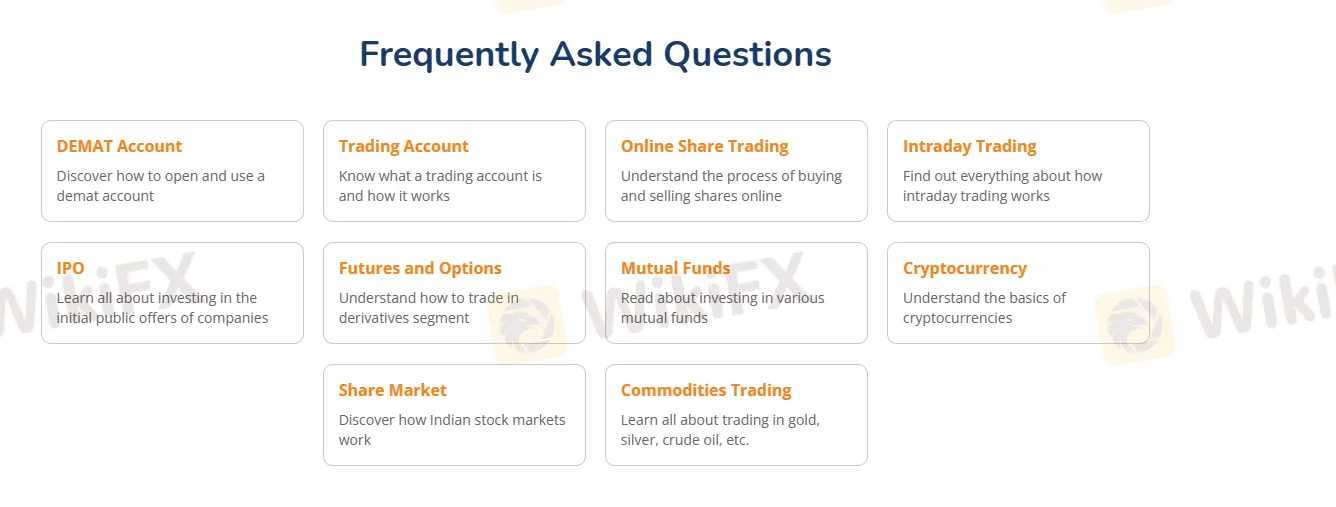 Frequently Asked Questions

DEMAT Account
Discover how to open and use a demat account

Trading Account
Know what a trading account is and how it works

Online Share Trading
Understand the process of buying and selling shares online

Intraday Trading
Find out everything about how intraday trading works

IPO
Learn all about investing in the initial public offers of companies

Futures and Options
Understand how to trade in derivatives segment

Mutual Funds
Read about investing in various mutual funds

Cryptocurrency
Understand the basics of cryptocurrencies

Share Market
Discover how Indian stock markets work

Commodities Trading
Learn all about trading in gold, silver, crude oil, etc.

WikiFX WikiFX WikiFX